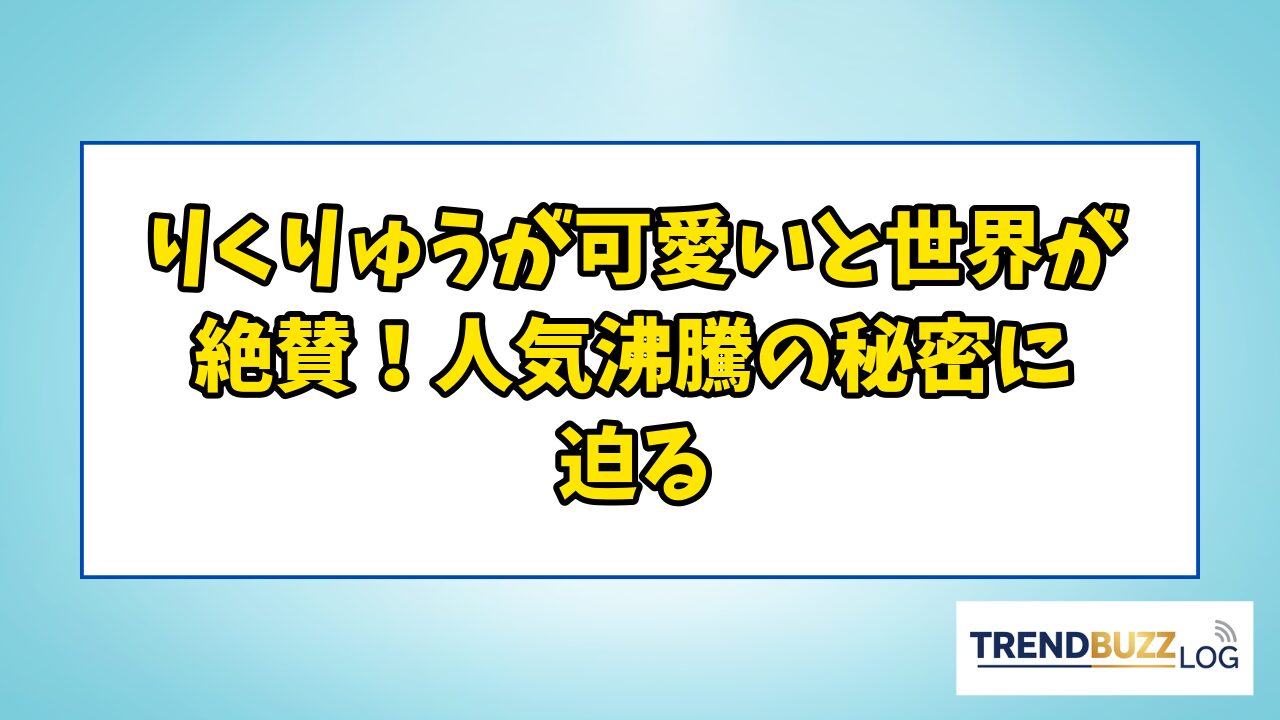 りくりゅうが可愛いと世界が絶賛！人気沸騰の秘密に迫る

TRENDBUZZ LOG